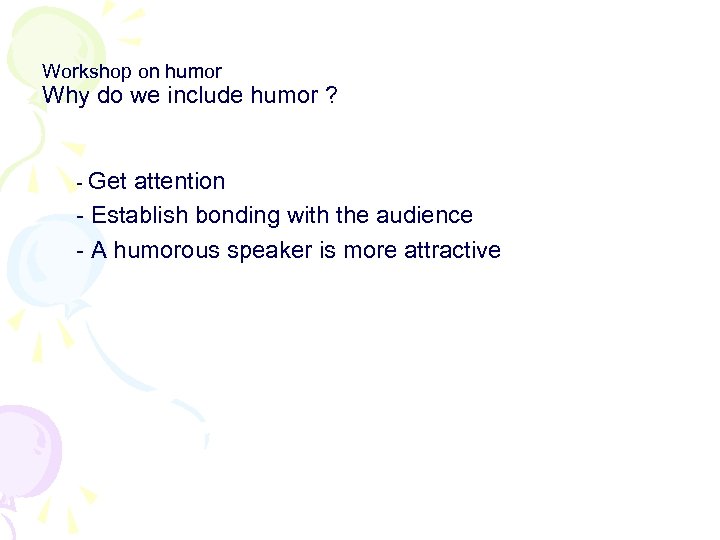 Workshop on humor
Why do we include humor ?

- Get attention
- Establish bonding with the audience
- A humorous speaker is more attractive